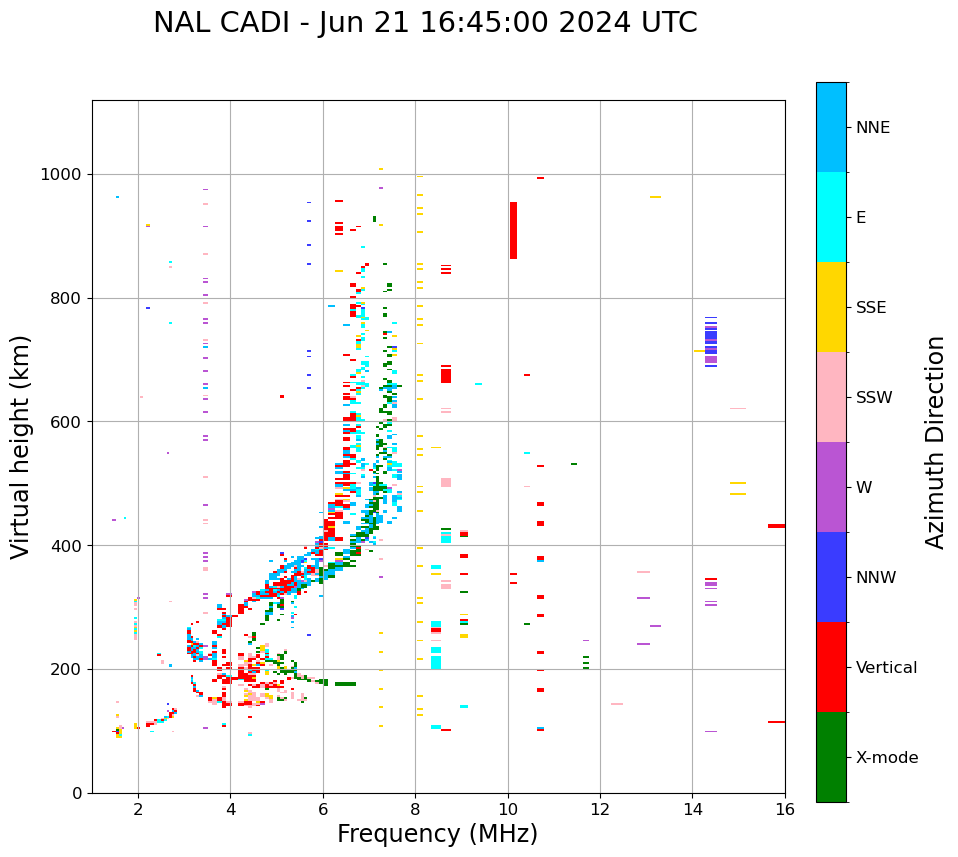 NAL CADI - Jun 21 16:45:00 2024 UTC

Virtual height (km)

1000
800
600
400
200
0

2
4
6
8
10
12
14
16

Frequency (MHz)

NNE
E
SSE
SSW
W
NNW
Vertical
X-mode

Azimuth Direction